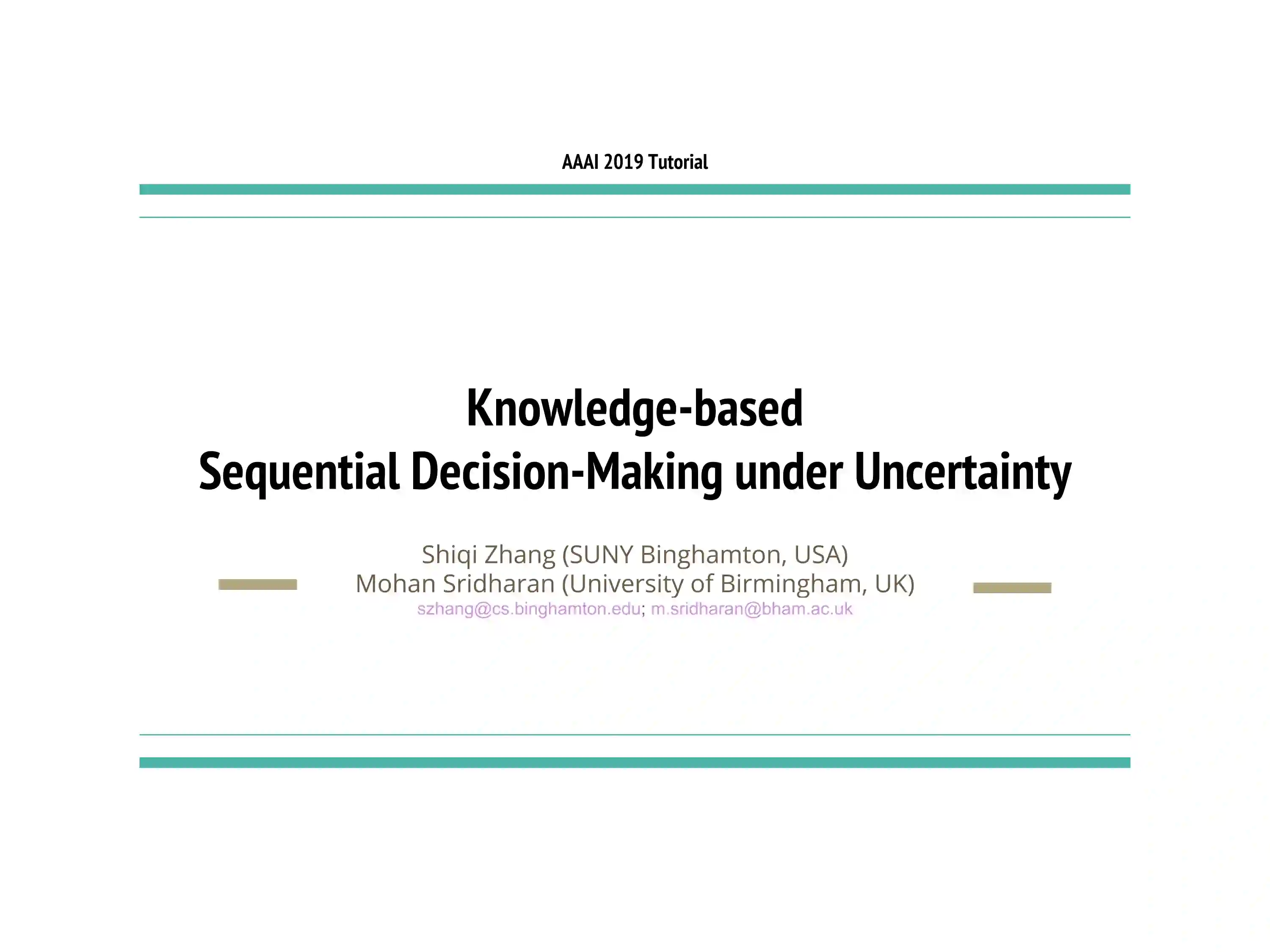 AAAI 2019 Tutorial

Knowledge-based
Sequential Decision-Making under Uncertainty

Shiqi Zhang (SUNY Binghamton, USA)
Mohan Sridharan (University of Birmingham, UK)
szhang@cs.binghamton.edu; m.sridharan@bham.ac.uk